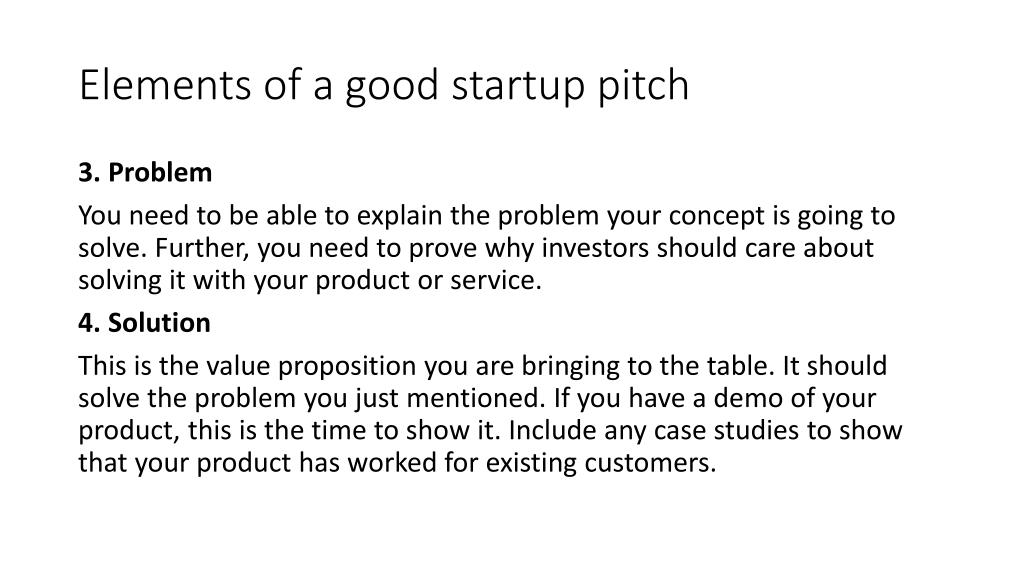 Elements of a good startup pitch

3. Problem

You need to be able to explain the problem your concept is going to solve. Further, you need to prove why investors should care about solving it with your product or service.

4. Solution

This is the value proposition you are bringing to the table. It should solve the problem you just mentioned. If you have a demo of your product, this is the time to show it. Include any case studies to show that your product has worked for existing customers.